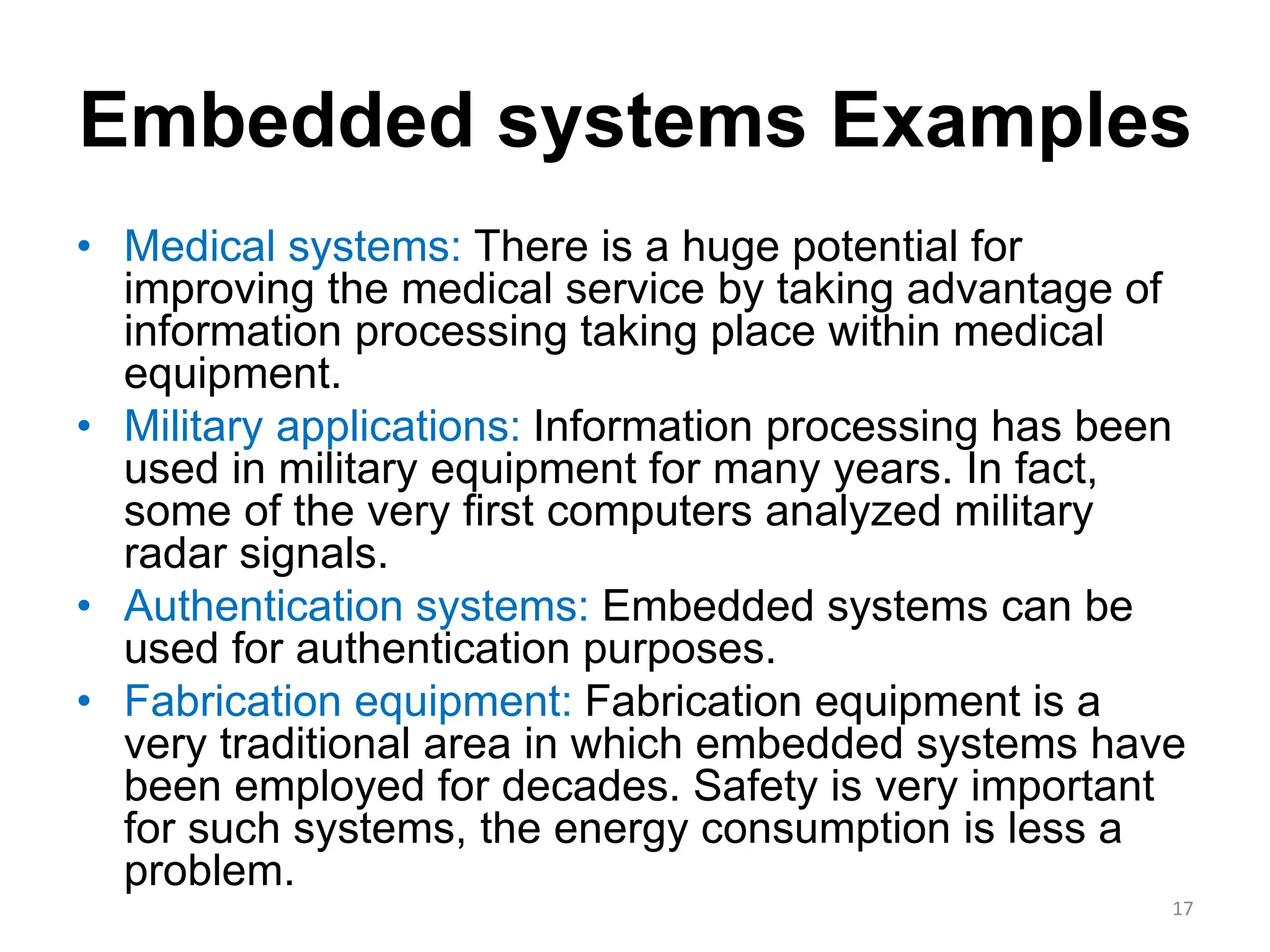 Embedded systems Examples

• Medical systems: There is a huge potential for improving the medical service by taking advantage of information processing taking place within medical equipment.
• Military applications: Information processing has been used in military equipment for many years. In fact, some of the very first computers analyzed military radar signals.
• Authentication systems: Embedded systems can be used for authentication purposes.
• Fabrication equipment: Fabrication equipment is a very traditional area in which embedded systems have been employed for decades. Safety is very important for such systems, the energy consumption is less a problem.

17